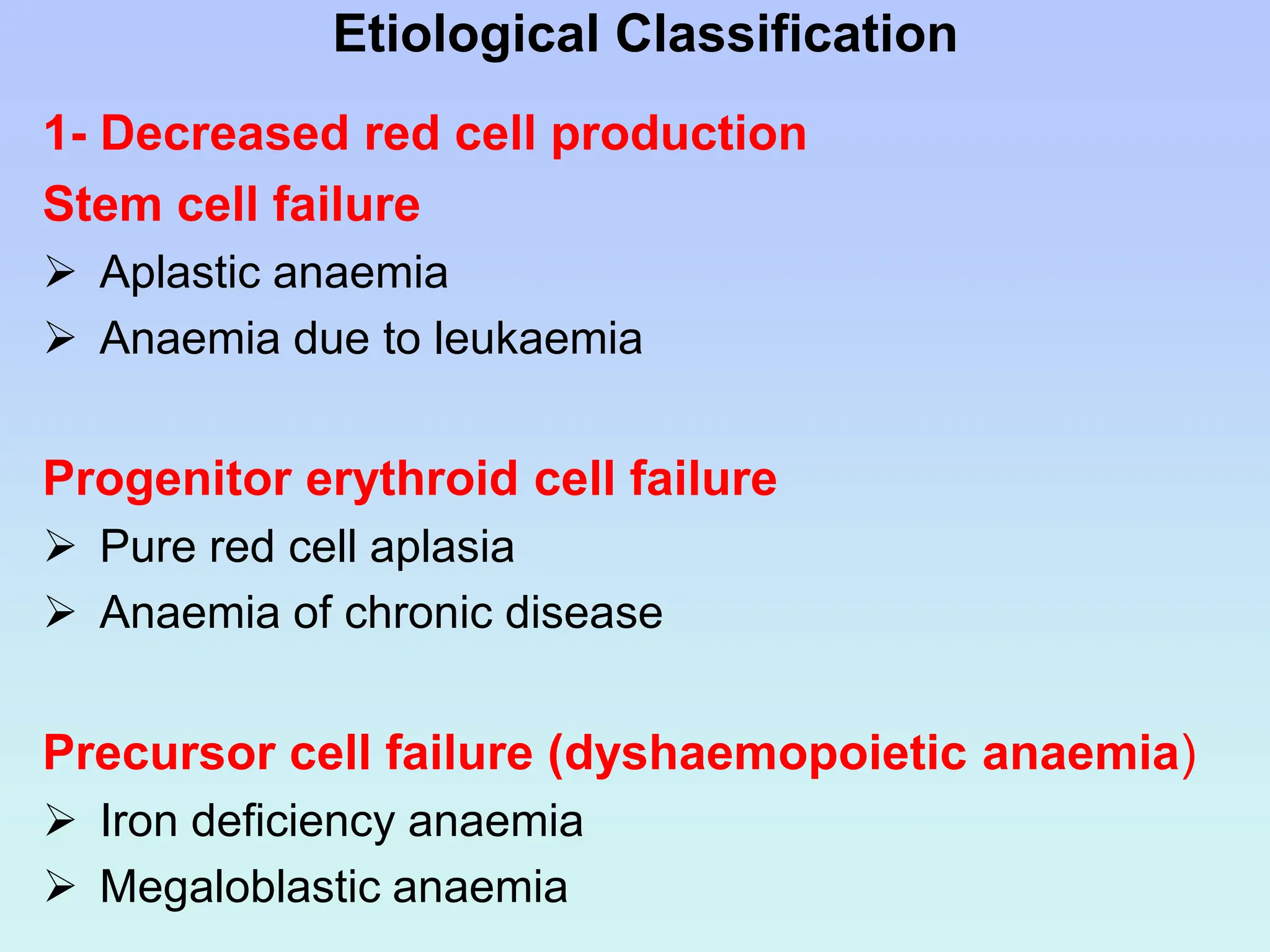 Etiological Classification

1- Decreased red cell production

Stem cell failure

➢ Aplastic anaemia

➢ Anaemia due to leukaemia

Progenitor erythroid cell failure

➢ Pure red cell aplasia

➢ Anaemia of chronic disease

Precursor cell failure (dyshaemopoietic anaemia)

➢ Iron deficiency anaemia

➢ Megaloblastic anaemia